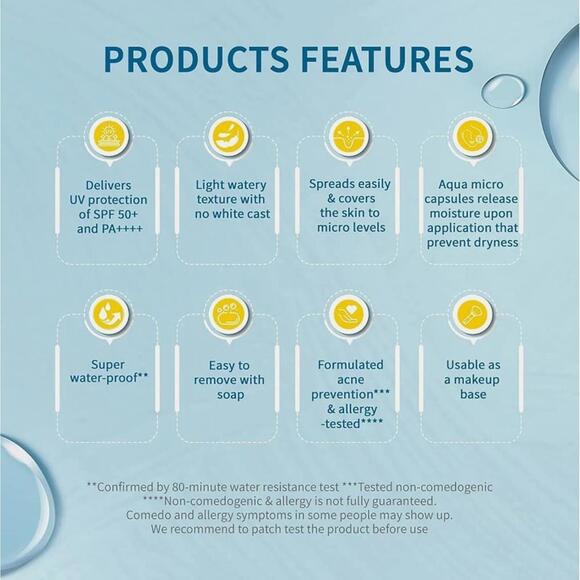 PRODUCTS FEATURES

Delivers UV protection of SPF 50+ and PA++++

Light watery texture with no white cast

Spreads easily & covers the skin to micro levels

Aqua micro capsules release moisture upon application that prevent dryness

Super water-proof**

Easy to remove with soap

Formulated acne prevention*** & allergy -tested****

Usable as a makeup base

**Confirmed by 80-minute water resistance test ***Tested non-comedogenic
****Non-comedogenic & allergy is not fully guaranteed.
Comedo and allergy symptoms in some people may show up.
We recommend to patch test the product before use